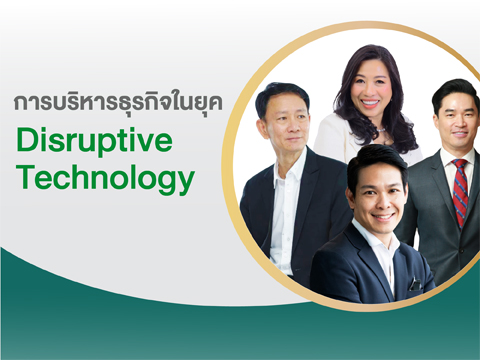 การบริหารธุรกิจในยุค

Disruptive Technology